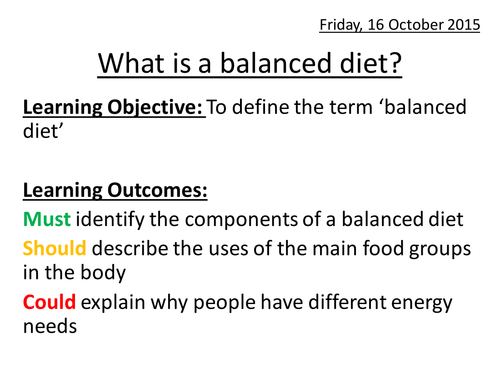 Friday, 16 October 2015

What is a balanced diet?

Learning Objective: To define the term ‘balanced diet’

Learning Outcomes:

Must identify the components of a balanced diet

Should describe the uses of the main food groups in the body

Could explain why people have different energy needs